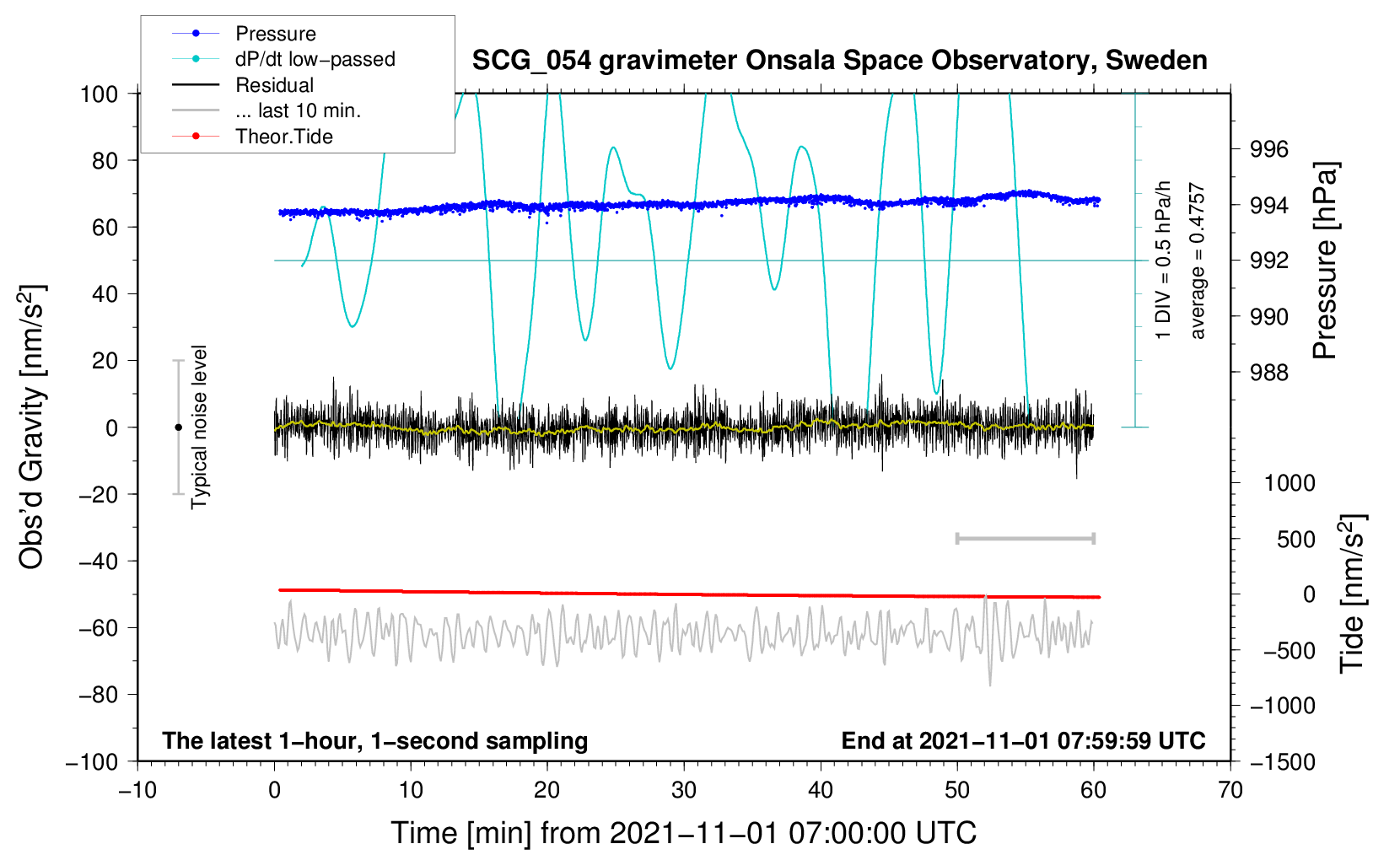 Pressure
dP/dt low−passed
Residual
... last 10 min.
Theor.Tide

SCG_054 gravimeter Onsala Space Observatory, Sweden

100
80
60
40
20
0
−20
−40
−60
−80
−100

Obs'd Gravity [nm/s$^2$]

Typical noise level

1 DIV = 0.5 hPa/h
average = 0.4757

996
994
992
990
988

Pressure [hPa]

1000
500
0
−500
−1000
−1500

Tide [nm/s$^2$]

The latest 1−hour, 1−second sampling
End at 2021−11−01 07:59:59 UTC

−10
0
10
20
30
40
50
60
70

Time [min] from 2021−11−01 07:00:00 UTC